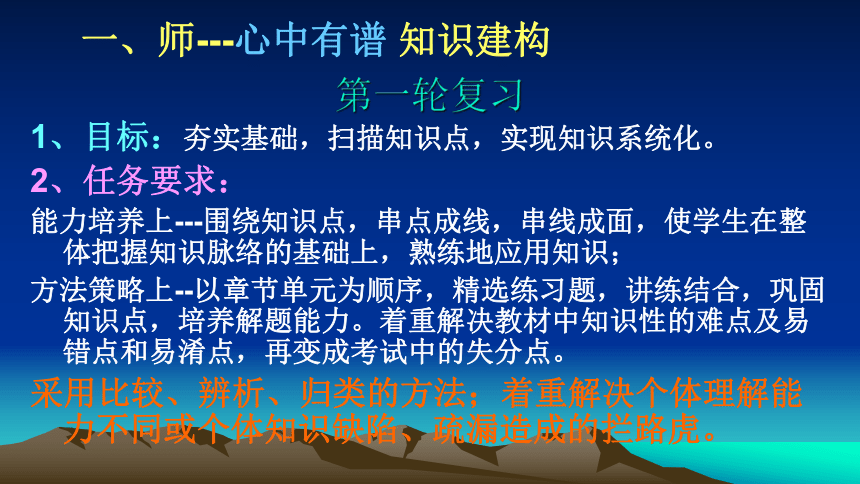 一、师---心中有谱 知识建构

第一轮复习

1、目标：夯实基础，扫描知识点，实现知识系统化。

2、任务要求：

能力培养上---围绕知识点，串点成线，串线成面，使学生在整体把握知识脉络的基础上，熟练地应用知识；

方法策略上--以章节单元为顺序，精选练习题，讲练结合，巩固知识点，培养解题能力。着重解决教材中知识性的难点及易错点和易淆点，再变成考试中的失分点。

采用比较、辨析、归类的方法；着重解决个体理解能力不同或个体知识缺陷、疏漏造成的拦路虎。